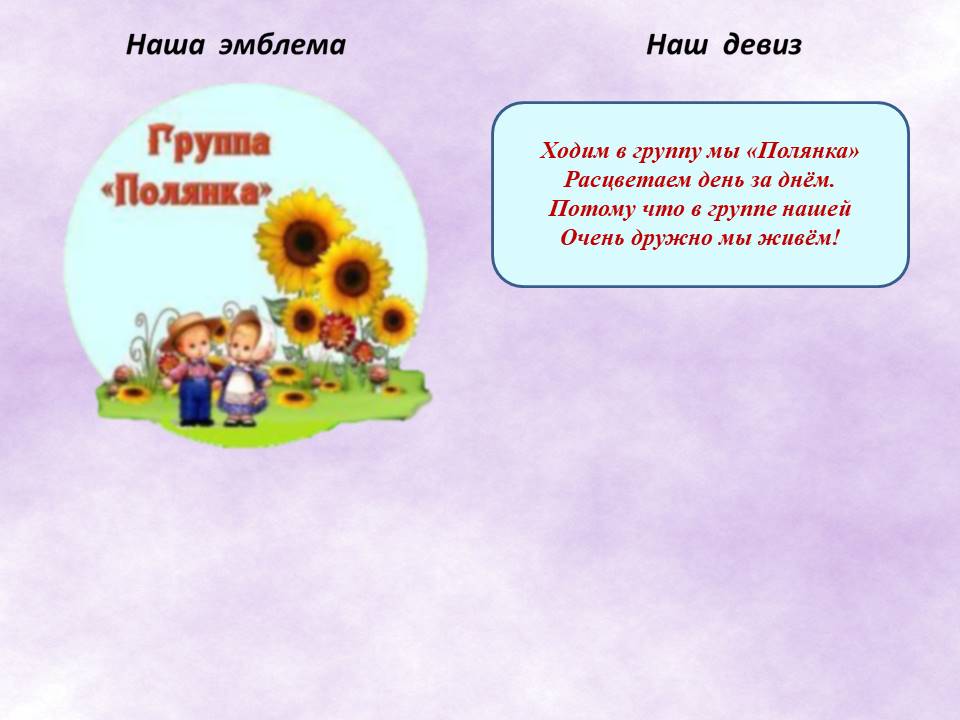 Наша эмблема

Группа «Полянка»

Наш девиз

Ходим в группу мы «Полянка»
Расцветаем день за днём.
Потому что в группе нашей
Очень дружно мы живём!